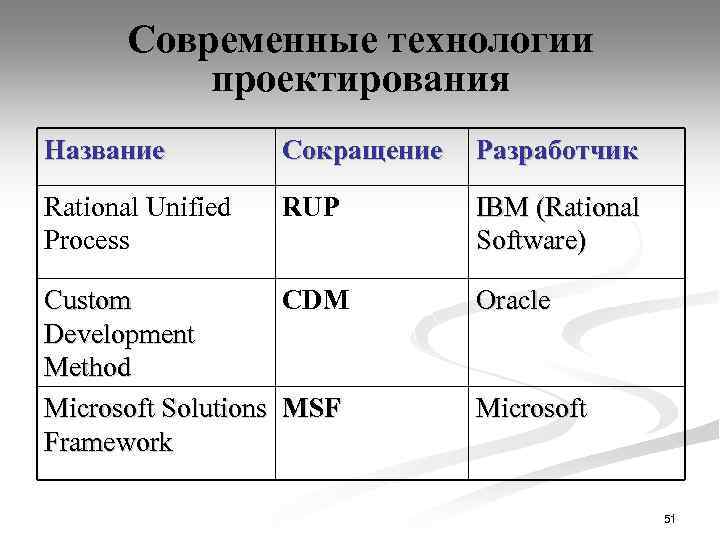 Современные технологии проектирования

| Название | Сокращение | Разработчик |
|---|---|---|
| Rational Unified Process | RUP | IBM (Rational Software) |
| Custom Development Method | CDM | Oracle |
| Microsoft Solutions Framework | MSF | Microsoft |

51